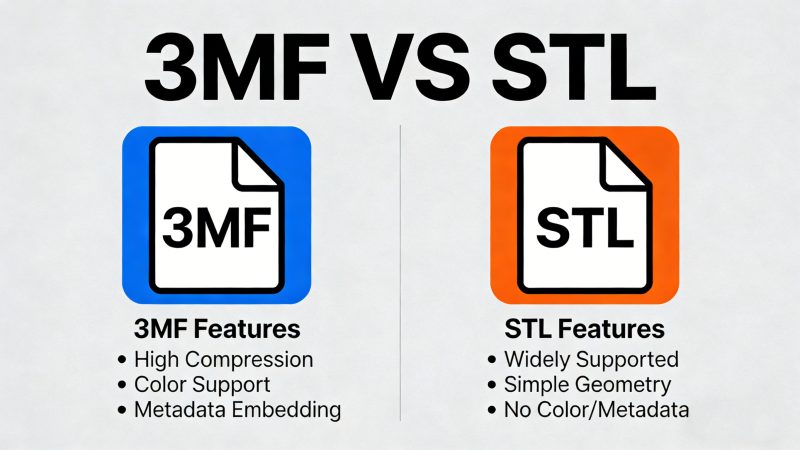 3MF VS STL

3MF

3MF Features
• High Compression
• Color Support
• Metadata Embedding

STL

STL Features
• Widely Supported
• Simple Geometry
• No Color/Metadata